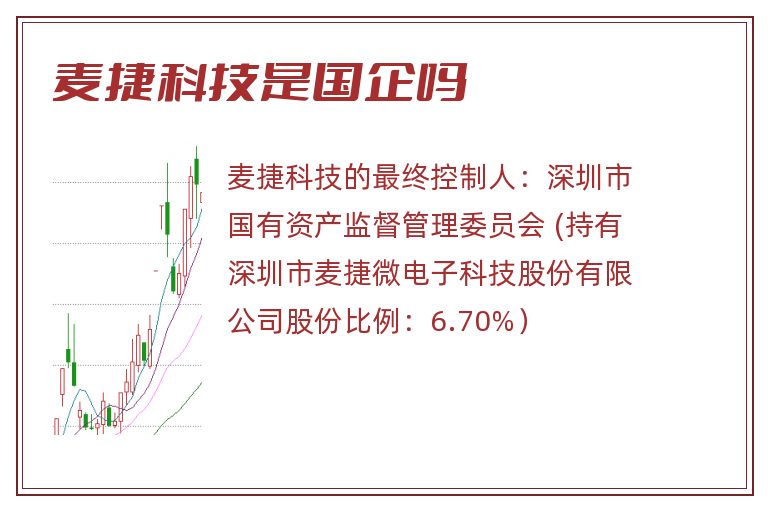 麦捷科技是国企吗

麦捷科技的最终控制人：深圳市国有资产监督管理委员会 (持有深圳市麦捷微电子科技股份有限公司股份比例：6.70%）